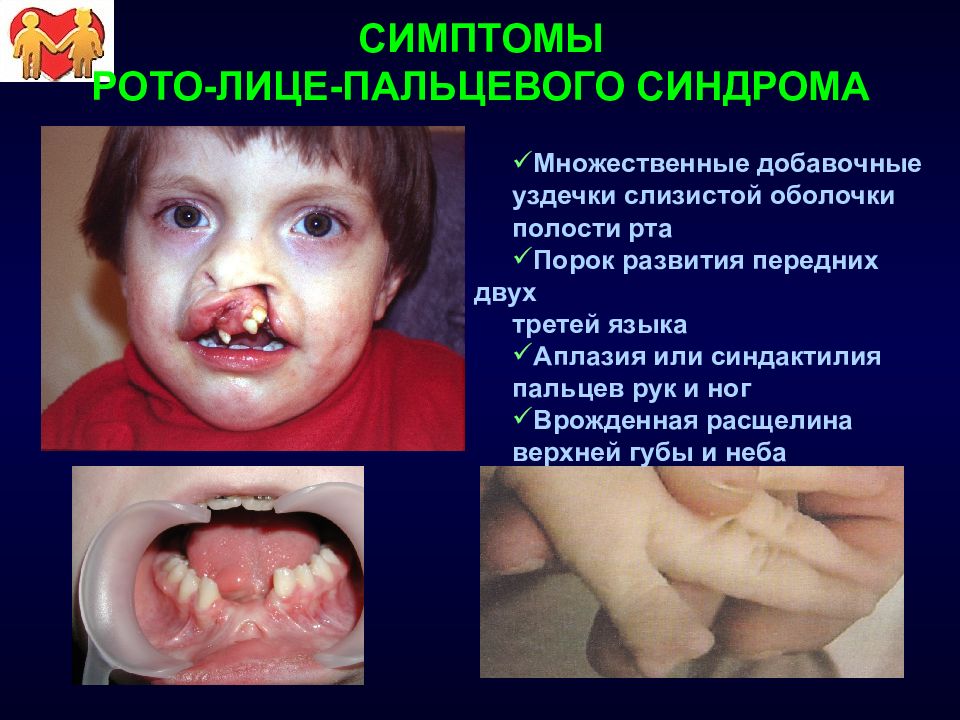 СИМПТОМЫ
РОТО-ЛИЦЕ-ПАЛЬЦЕВОГО СИНДРОМА

✓Множественные добавочные уздечки слизистой оболочки полости рта
✓Порок развития передних двух третей языка
✓Аплазия или синдактилия пальцев рук и ног
✓Врожденная расщелина верхней губы и неба